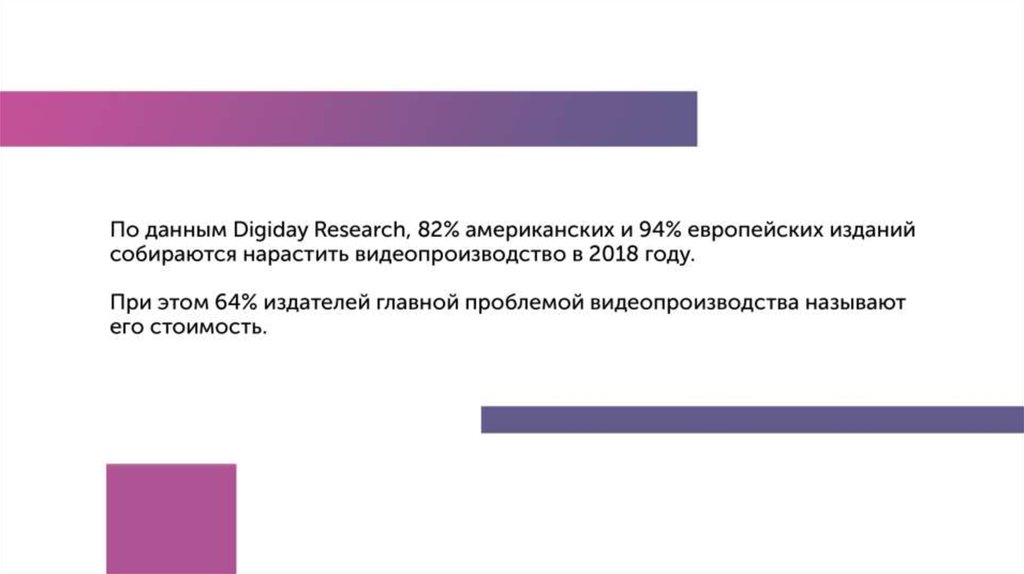 По данным Digiday Research, 82% американских и 94% европейских изданий собираются нарастить видеопроизводство в 2018 году.

При этом 64% издателей главной проблемой видеопроизводства называют его стоимость.